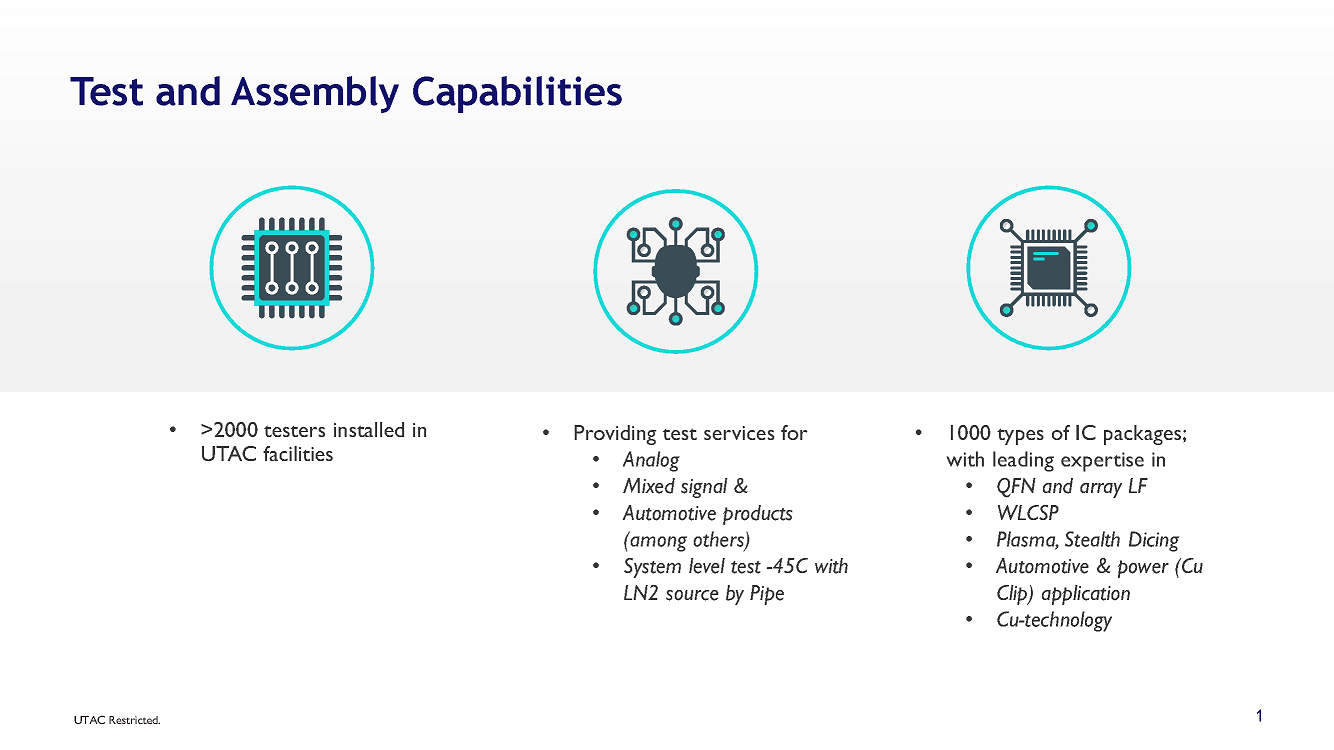 Test and Assembly Capabilities

• >2000 testers installed in UTAC facilities

• Providing test services for
  • Analog
  • Mixed signal &
  • Automotive products (among others)
  • System level test -45C with LN2 source by Pipe

• 1000 types of IC packages; with leading expertise in
  • QFN and array LF
  • WLCSP
  • Plasma, Stealth Dicing
  • Automotive & power (Cu Clip) application
  • Cu-technology

UTAC Restricted.

1